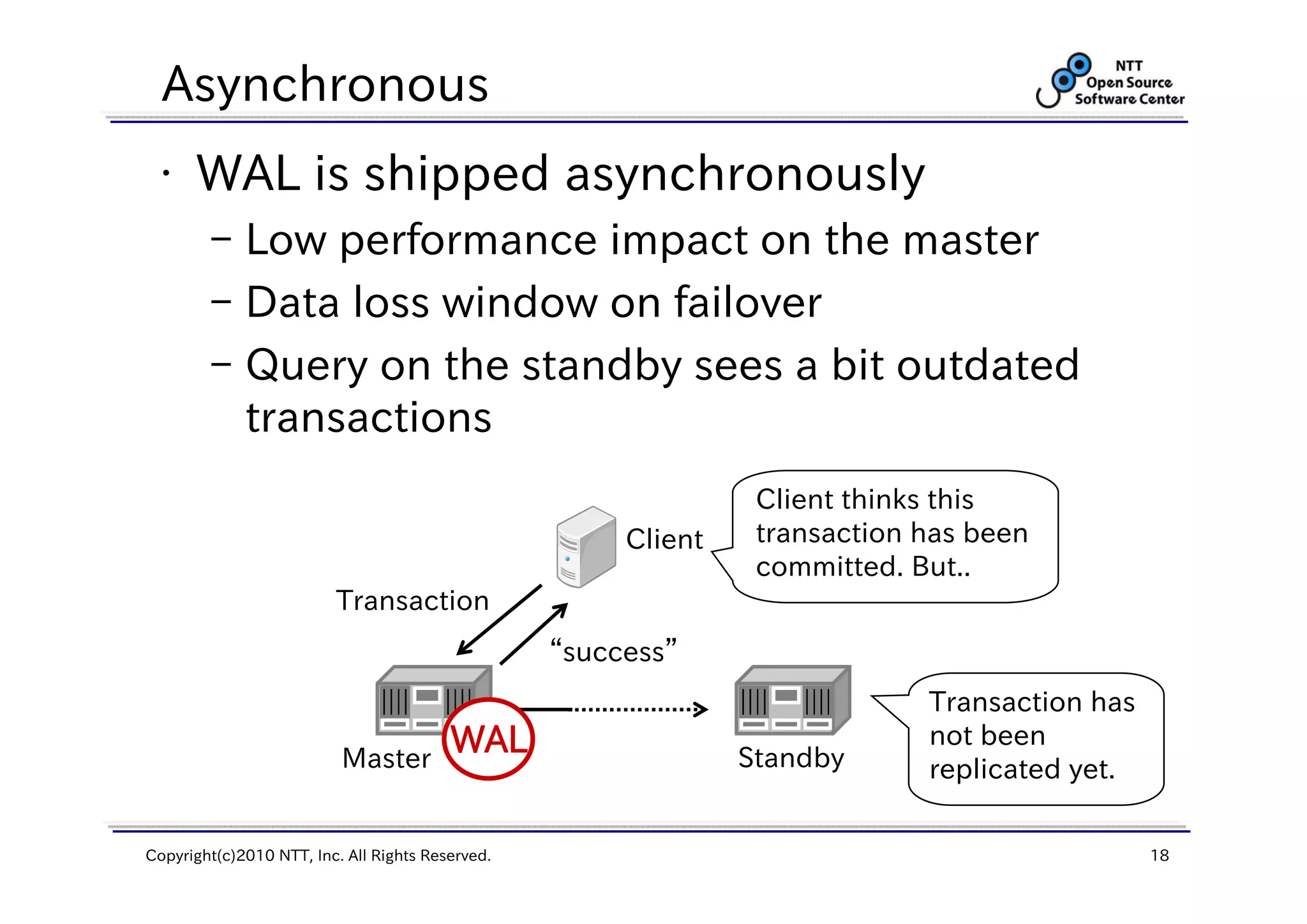 Asynchronous

NTT Open Source Software Center

• WAL is shipped asynchronously
– Low performance impact on the master
– Data loss window on failover
– Query on the standby sees a bit outdated transactions

Client

Client thinks this transaction has been committed. But..

Transaction

“success”

Master

WAL

Standby

Transaction has not been replicated yet.

Copyright(c)2010 NTT, Inc. All Rights Reserved.

18